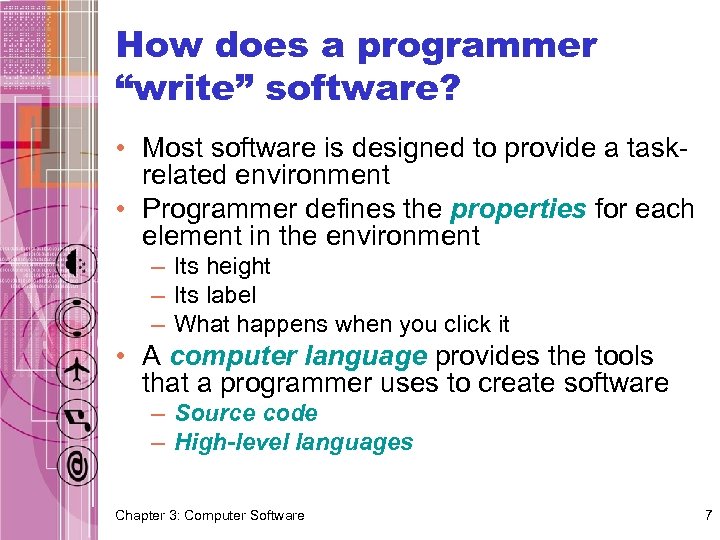 How does a programmer “write” software?

• Most software is designed to provide a task-related environment
• Programmer defines the properties for each element in the environment
– Its height
– Its label
– What happens when you click it
• A computer language provides the tools that a programmer uses to create software
– Source code
– High-level languages

Chapter 3: Computer Software

7